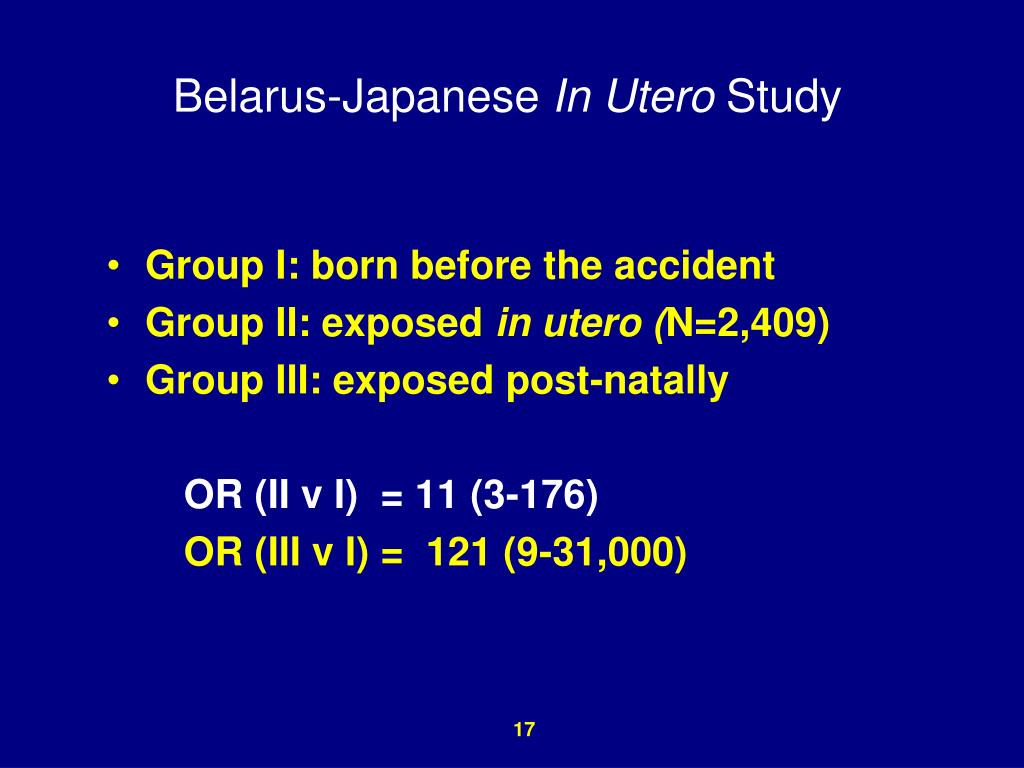 Belarus-Japanese In Utero Study

• Group I: born before the accident
• Group II: exposed in utero (N=2,409)
• Group III: exposed post-natally

OR (II v I) = 11 (3-176)
OR (III v I) = 121 (9-31,000)

17